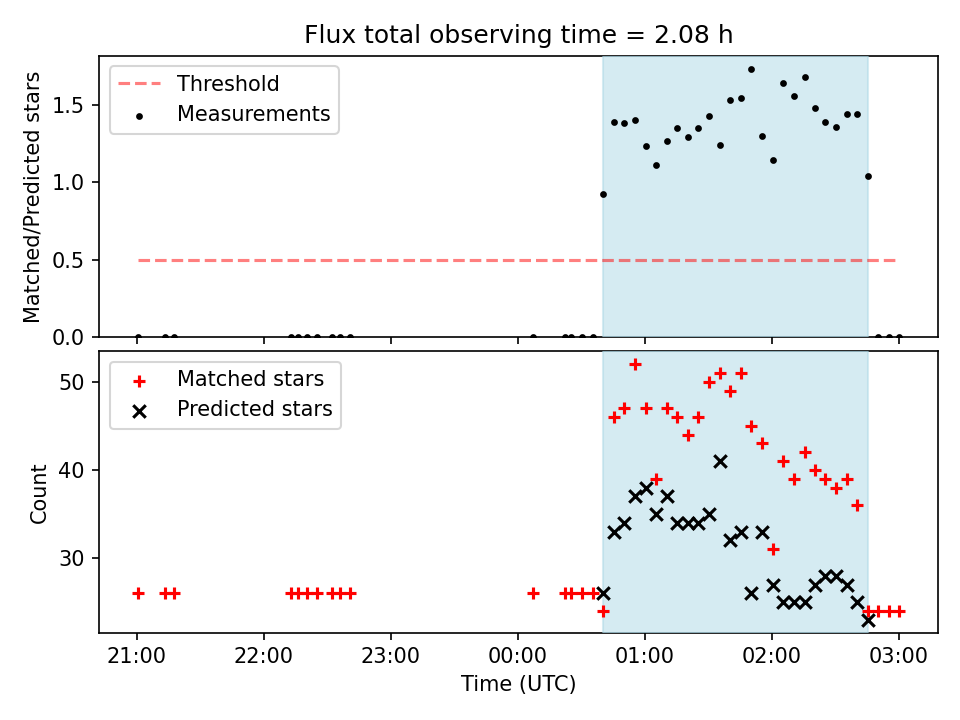 Flux total observing time = 2.08 h

Threshold
Measurements

Matched/Predicted stars

1.5
1.0
0.5
0.0

Matched stars
Predicted stars

Count

50
40
30

21:00
22:00
23:00
00:00
01:00
02:00
03:00

Time (UTC)